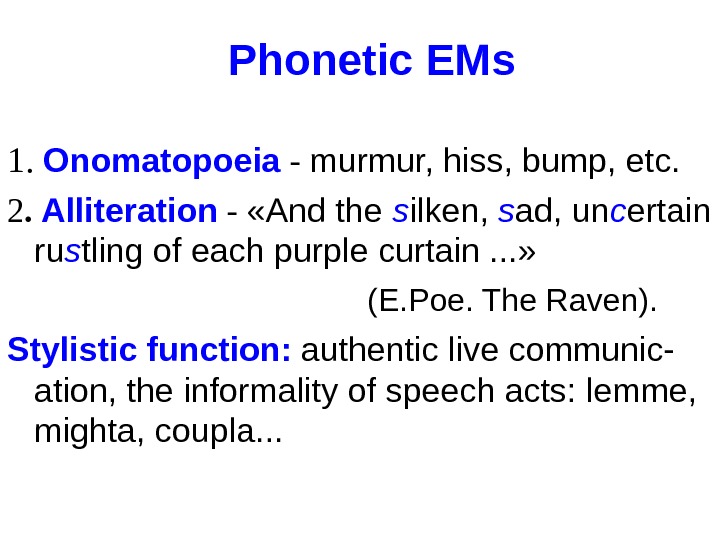 Phonetic EMs

1. Onomatopoeia - murmur, hiss, bump, etc.

2. Alliteration - «And the silken, sad, uncertain rustling of each purple curtain ...»

(E.Poe. The Raven).

Stylistic function: authentic live communication, the informality of speech acts: lemme, mighta, coupla...